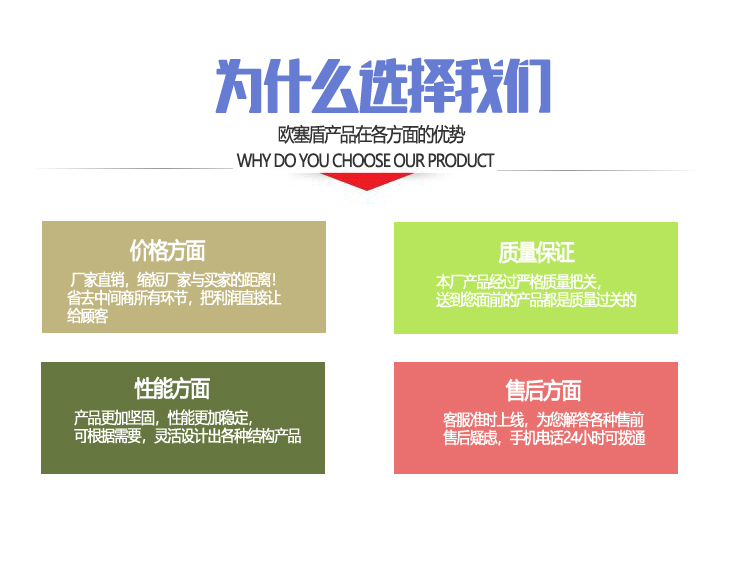 为什么选择我们

欧塞盾产品在各方面的优势

WHY DO YOU CHOOSE OUR PRODUCT

价格方面

厂家直销，缩短厂家与买家的距离！省去中间商所有环节，把利润直接让给顾客

质量保证

本厂产品经过严格质量把关，送到您面前的产品都是质量过关的

性能方面

产品更加坚固，性能更加稳定，可根据需要，灵活设计出各种结构产品

售后方面

客服准时上线，为您解答各种售前售后疑虑，手机电话24小时可拨通